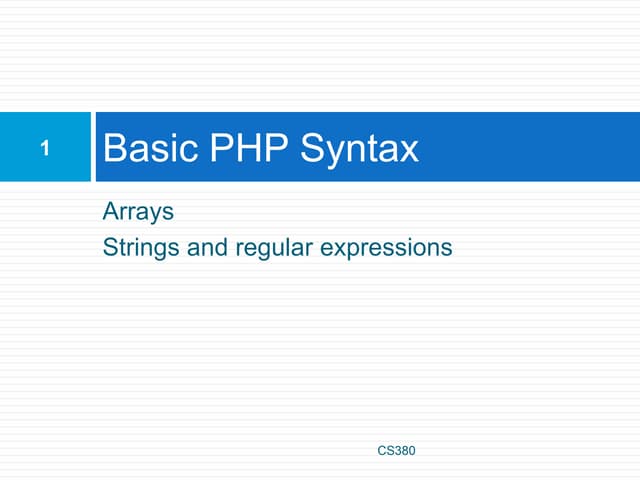 1

Basic PHP Syntax

Arrays
Strings and regular expressions

CS380